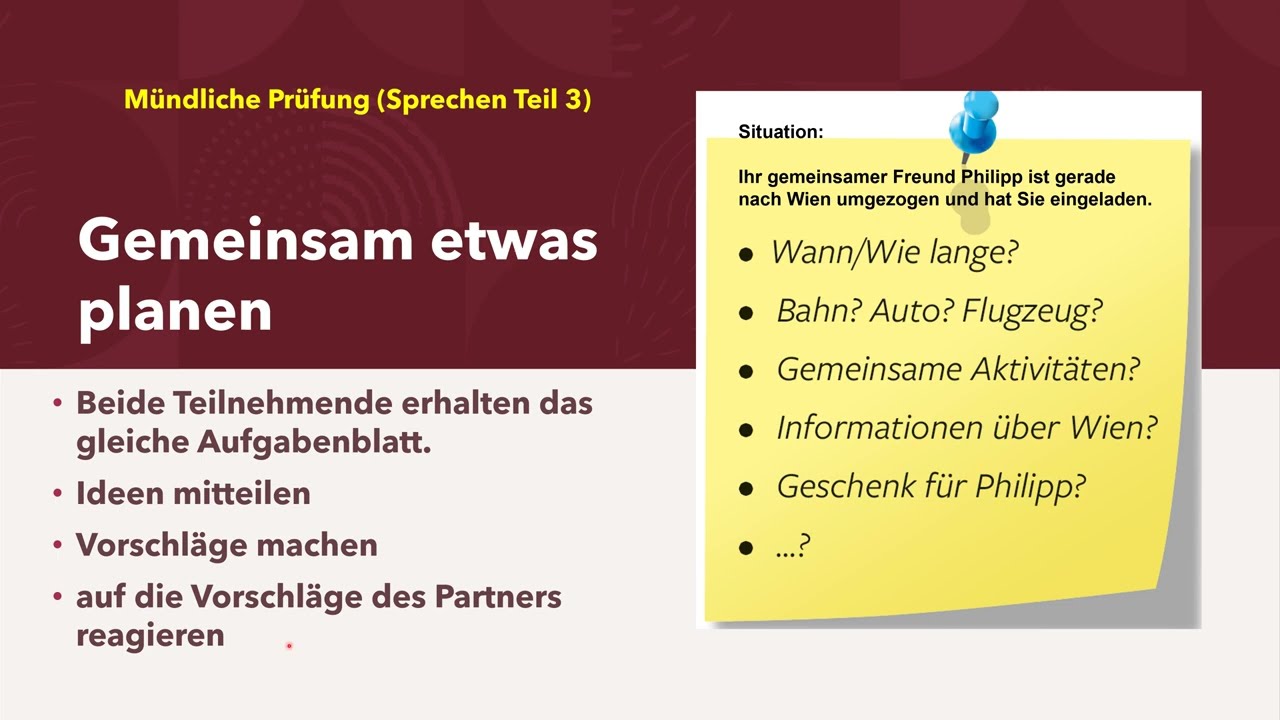 Mündliche Prüfung (Sprechen Teil 3)

Gemeinsam etwas planen

• Beide Teilnehmende erhalten das gleiche Aufgabenblatt.
• Ideen mitteilen
• Vorschläge machen
• auf die Vorschläge des Partners reagieren

Situation:

Ihr gemeinsamer Freund Philipp ist gerade nach Wien umgezogen und hat Sie eingeladen.

• Wann/Wie lange?
• Bahn? Auto? Flugzeug?
• Gemeinsame Aktivitäten?
• Informationen über Wien?
• Geschenk für Philipp?
• ...?